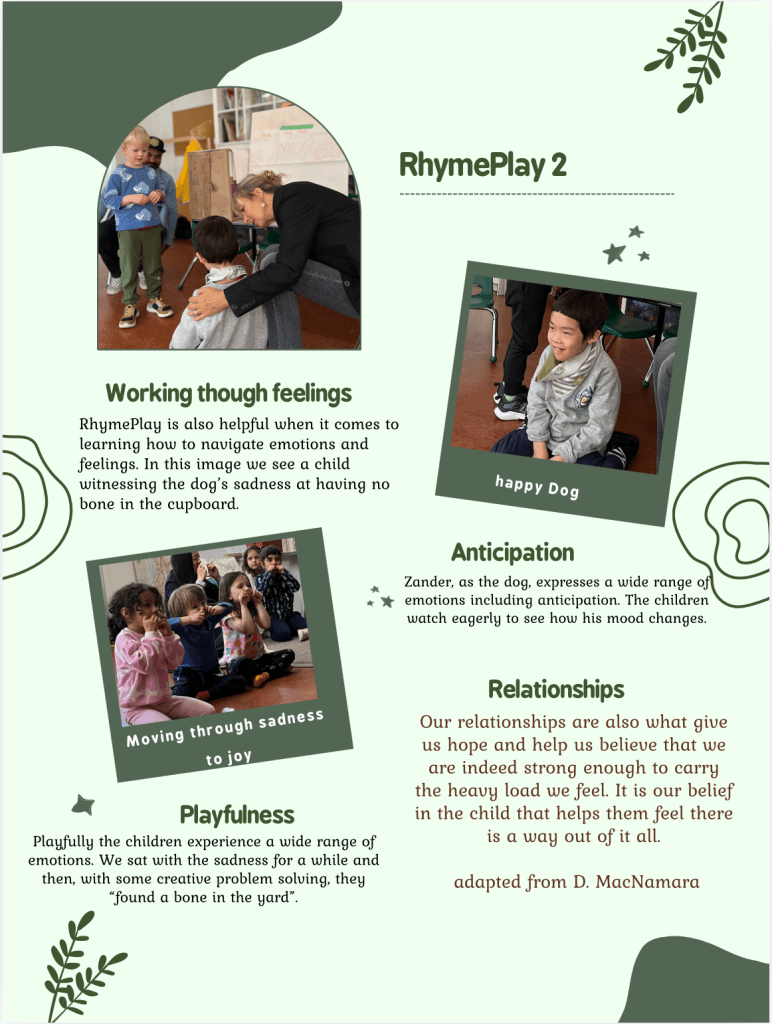 RhymePlay 2

Working though feelings

RhymePlay is also helpful when it comes to learning how to navigate emotions and feelings. In this image we see a child witnessing the dog's sadness at having no bone in the cupboard.

happy Dog

Anticipation

Zander, as the dog, expresses a wide range of emotions including anticipation. The children watch eagerly to see how his mood changes.

Moving through sadness to joy

Relationships

Our relationships are also what give us hope and help us believe that we are indeed strong enough to carry the heavy load we feel. It is our belief in the child that helps them feel there is a way out of it all.

adapted from D. MacNamara

Playfulness

Playfully the children experience a wide range of emotions. We sat with the sadness for a while and then, with some creative problem solving, they "found a bone in the yard".